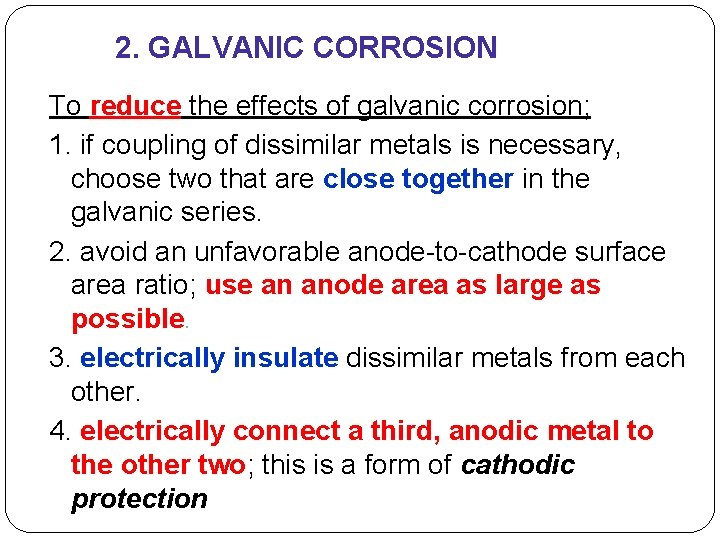 2. GALVANIC CORROSION

To reduce the effects of galvanic corrosion;

1. if coupling of dissimilar metals is necessary, choose two that are close together in the galvanic series.

2. avoid an unfavorable anode-to-cathode surface area ratio; use an anode area as large as possible.

3. electrically insulate dissimilar metals from each other.

4. electrically connect a third, anodic metal to the other two; this is a form of cathodic protection